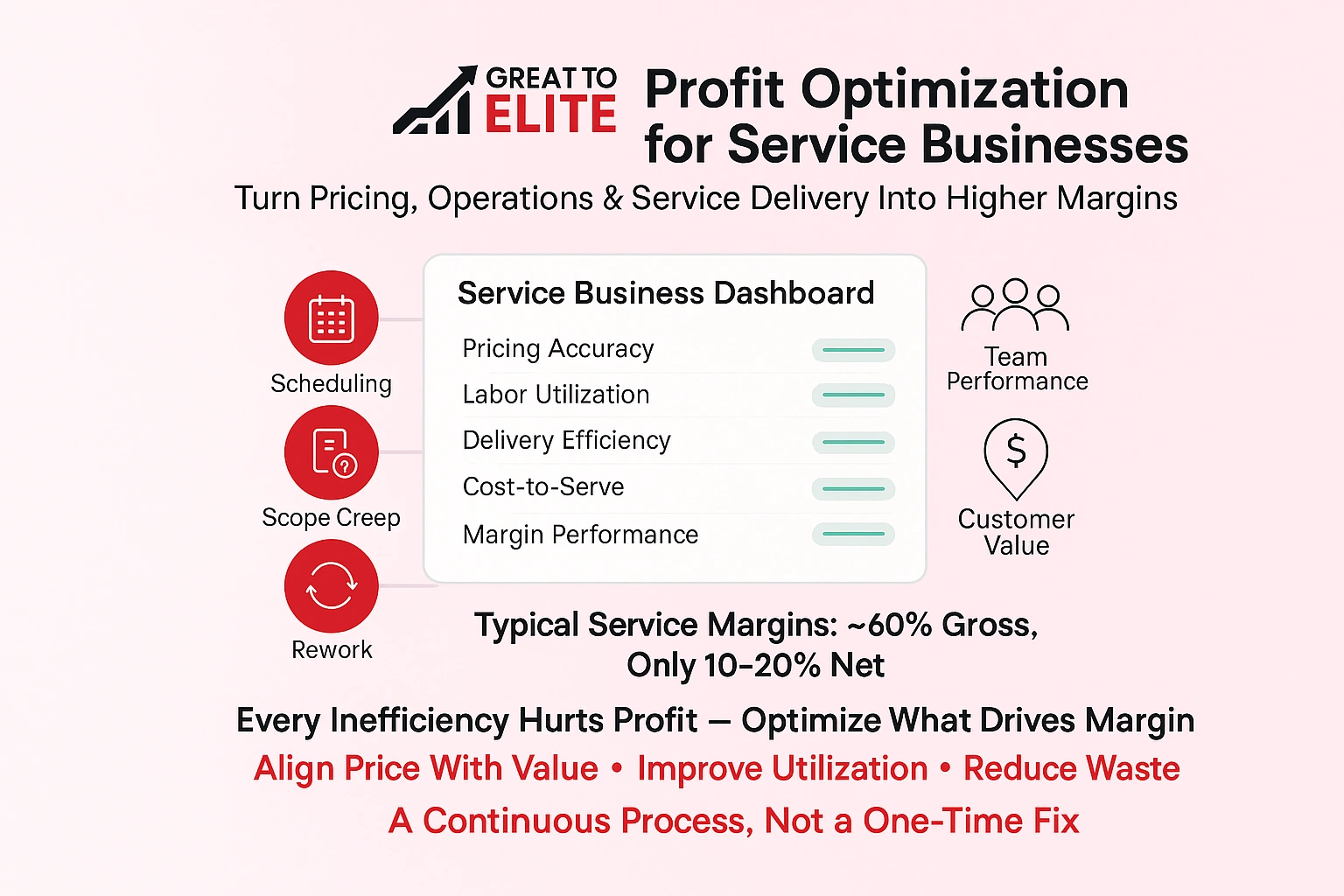 GREAT TO ELITE

Profit Optimization for Service Businesses

Turn Pricing, Operations & Service Delivery Into Higher Margins

Scheduling

Scope Creep

Rework

Service Business Dashboard

Pricing Accuracy

Labor Utilization

Delivery Efficiency

Cost-to-Serve

Margin Performance

Team Performance

$

Customer Value

Typical Service Margins: ~60% Gross, Only 10–20% Net

Every Inefficiency Hurts Profit — Optimize What Drives Margin

Align Price With Value • Improve Utilization • Reduce Waste

A Continuous Process, Not a One-Time Fix